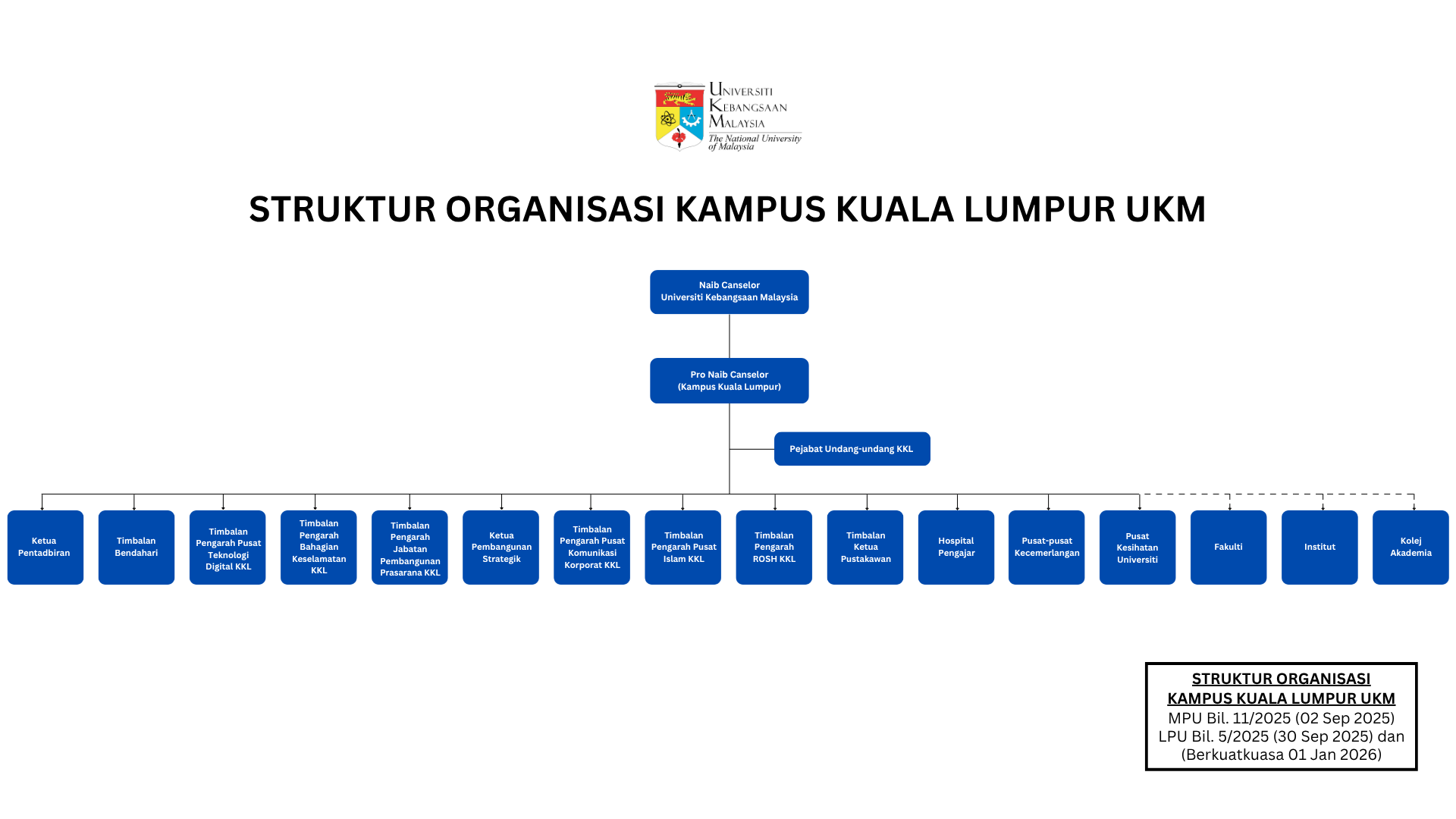 UNIVERSITI KEBANGSAAN MALAYSIA
The National University of Malaysia

STRUKTUR ORGANISASI KAMPUS KUALA LUMPUR UKM

Naib Canselor
Universiti Kebangsaan Malaysia

Pro Naib Canselor
(Kampus Kuala Lumpur)

Pejabat Undang-undang KKL

Ketua Pentadbiran

Timbalan Bendahari

Timbalan Pengarah Pusat Teknologi Digital KKL

Timbalan Pengarah Bahagian Keselamatan KKL

Timbalan Pengarah Jabatan Pembangunan Prasarana KKL

Ketua Pembangunan Strategik

Timbalan Pengarah Pusat Komunikasi Korporat KKL

Timbalan Pengarah Pusat Islam KKL

Timbalan Pengarah ROSH KKL

Timbalan Ketua Pustakawan

Hospital Pengajar

Pusat-pusat Kecemerlangan

Pusat Kesihatan Universiti

Fakulti

Institut

Kolej Akademia

STRUKTUR ORGANISASI KAMPUS KUALA LUMPUR UKM
MPU Bil. 11/2025 (02 Sep 2025)
LPU Bil. 5/2025 (30 Sep 2025) dan
(Berkuatkuasa 01 Jan 2026)